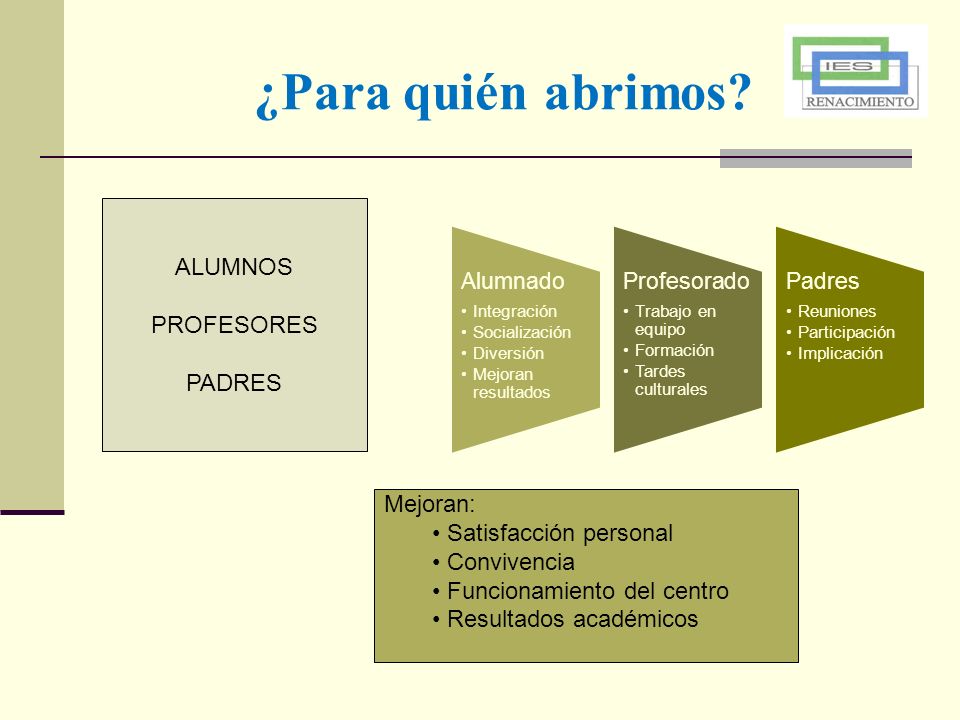 ¿Para quién abrimos?

IES
RENACIMIENTO

ALUMNOS

PROFESORES

PADRES

Alumnado
• Integración
• Socialización
• Diversión
• Mejoran resultados

Profesorado
• Trabajo en equipo
• Formación
• Tardes culturales

Padres
• Reuniones
• Participación
• Implicación

Mejoran:
• Satisfacción personal
• Convivencia
• Funcionamiento del centro
• Resultados académicos